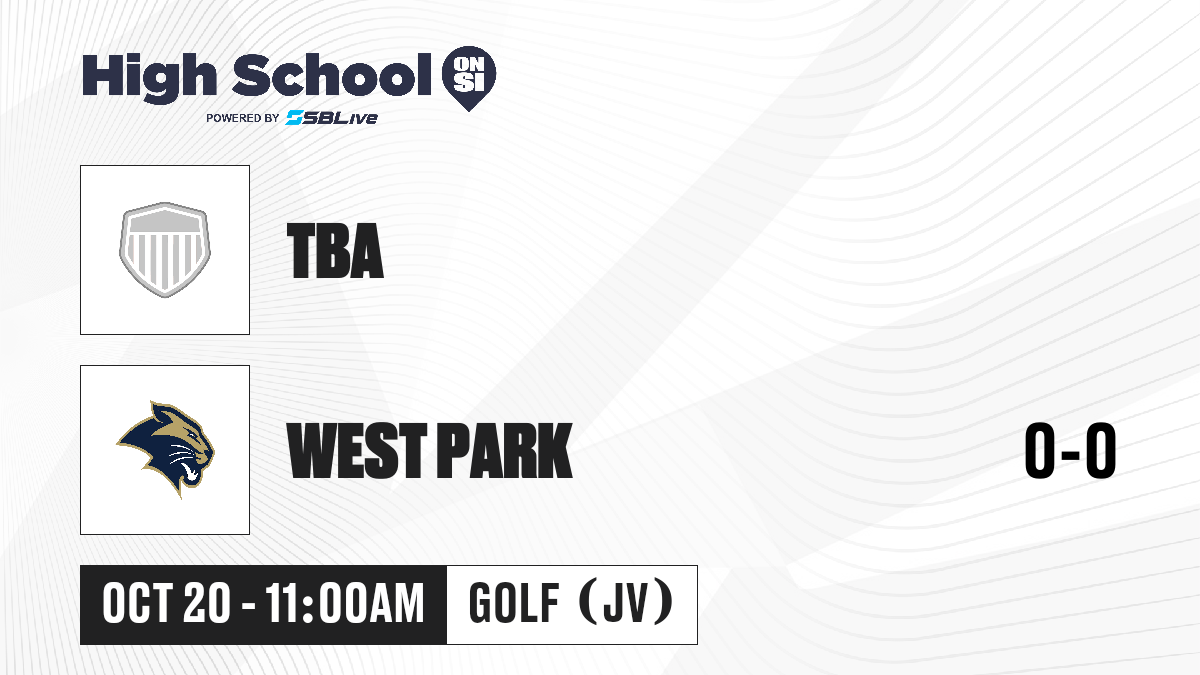 High School ON SI
POWERED BY SBLive

TBA

WEST PARK

0-0

OCT 20 - 11:00AM

GOLF (JV)